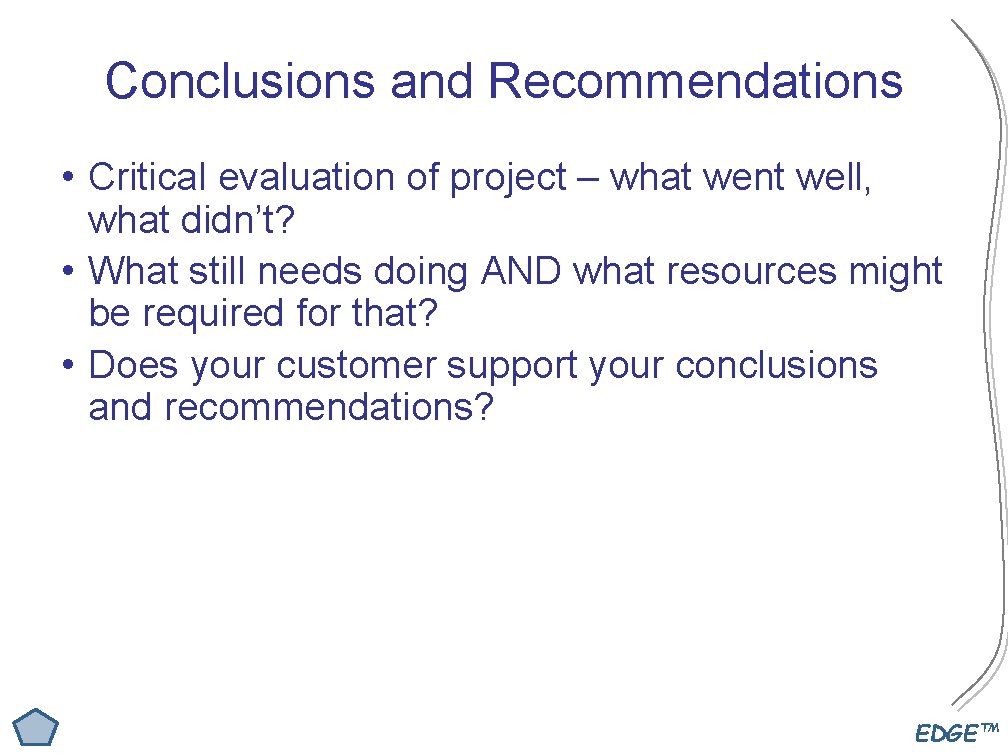 Conclusions and Recommendations

• Critical evaluation of project – what went well, what didn’t?
• What still needs doing AND what resources might be required for that?
• Does your customer support your conclusions and recommendations?

EDGE™